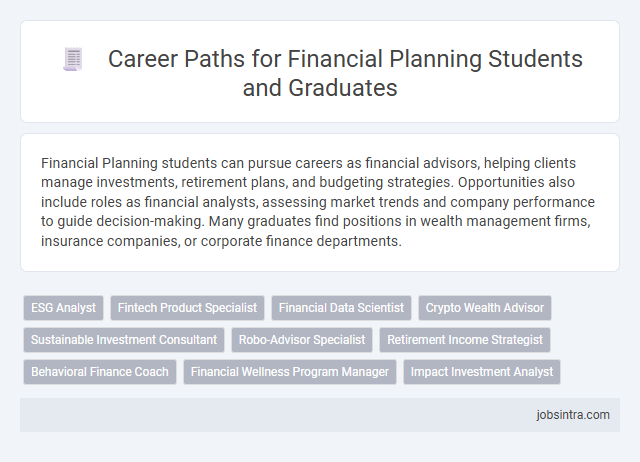 Career Paths for Financial Planning Students and Graduates

Financial Planning students can pursue careers as financial advisors, helping clients manage investments, retirement plans, and budgeting strategies. Opportunities also include roles as financial analysts, assessing market trends and company performance to guide decision-making. Many graduates find positions in wealth management firms, insurance companies, or corporate finance departments.

ESG Analyst
Fintech Product Specialist
Financial Data Scientist
Crypto Wealth Advisor
Sustainable Investment Consultant
Robo-Advisor Specialist
Retirement Income Strategist
Behavioral Finance Coach
Financial Wellness Program Manager
Impact Investment Analyst

jobsintra.com